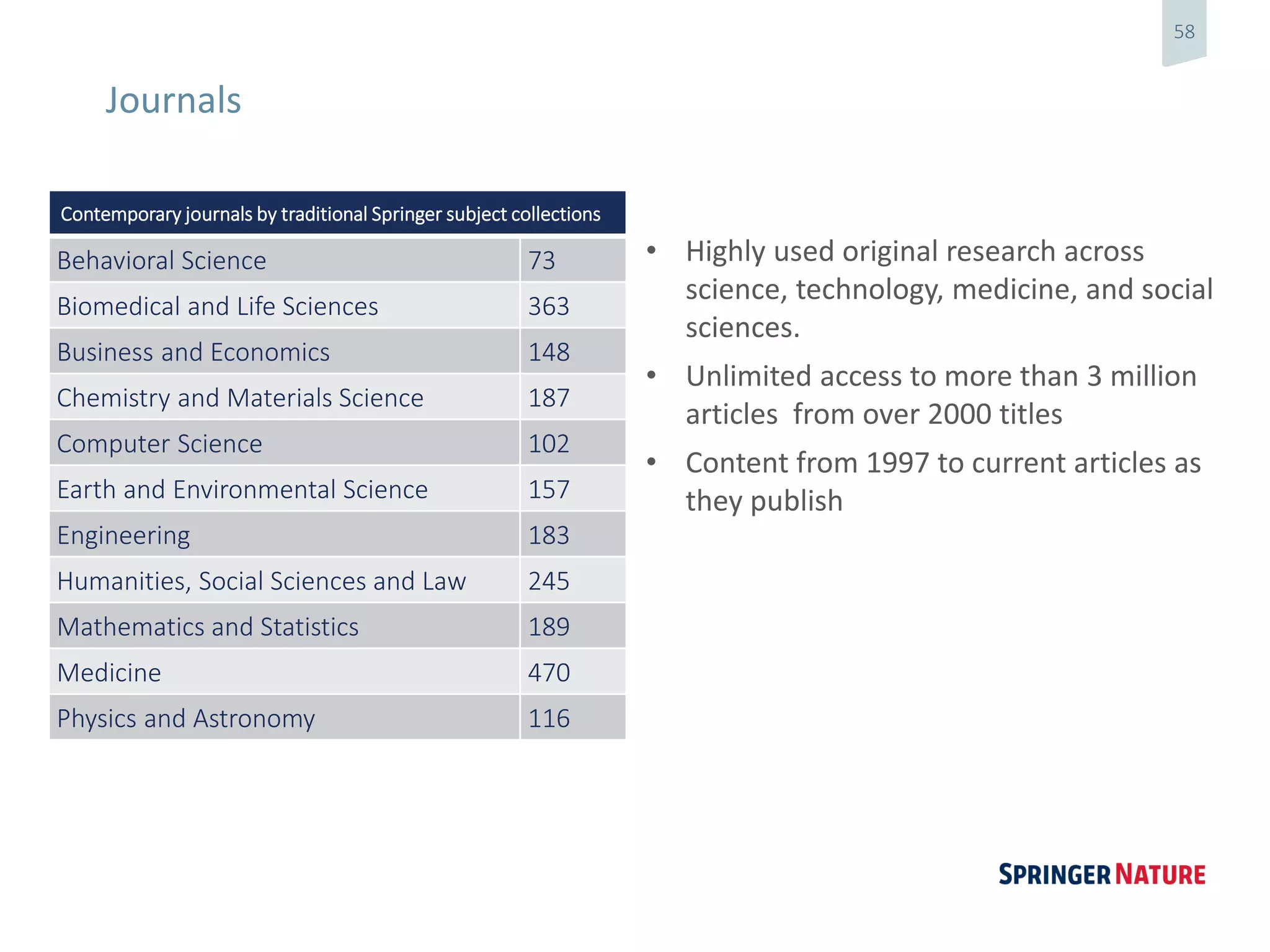 58

Journals

| Contemporary journals by traditional Springer subject collections | |
|---|---|
| Behavioral Science | 73 |
| Biomedical and Life Sciences | 363 |
| Business and Economics | 148 |
| Chemistry and Materials Science | 187 |
| Computer Science | 102 |
| Earth and Environmental Science | 157 |
| Engineering | 183 |
| Humanities, Social Sciences and Law | 245 |
| Mathematics and Statistics | 189 |
| Medicine | 470 |
| Physics and Astronomy | 116 |

• Highly used original research across science, technology, medicine, and social sciences.

• Unlimited access to more than 3 million articles from over 2000 titles

• Content from 1997 to current articles as they publish

SPRINGER NATURE